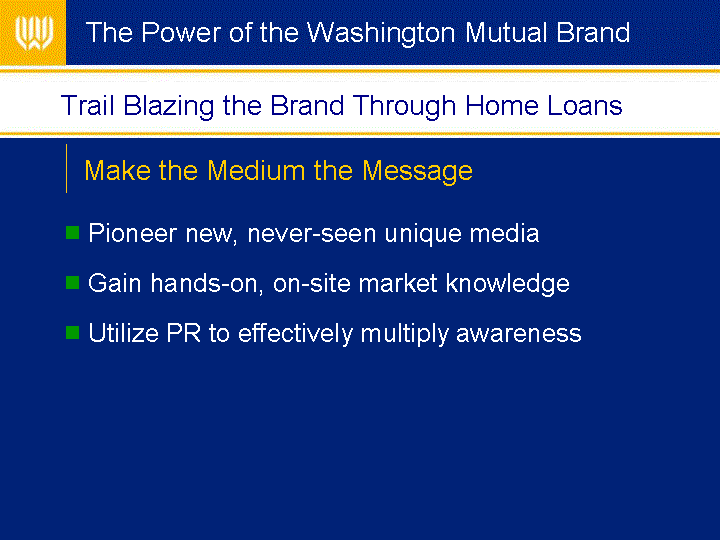 The Power of the Washington Mutual Brand

Trail Blazing the Brand Through Home Loans

Make the Medium the Message

Pioneer new, never-seen unique media

Gain hands-on, on-site market knowledge

Utilize PR to effectively multiply awareness